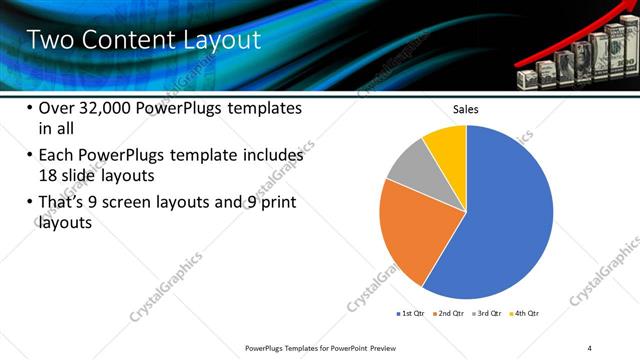 Two Content Layout

• Over 32,000 PowerPlugs templates in all

• Each PowerPlugs template includes 18 slide layouts

• That's 9 screen layouts and 9 print layouts

Sales

1st Qtr 2nd Qtr 3rd Qtr 4th Qtr

CrystalGraphics

PowerPlugs Templates for PowerPoint Preview

4